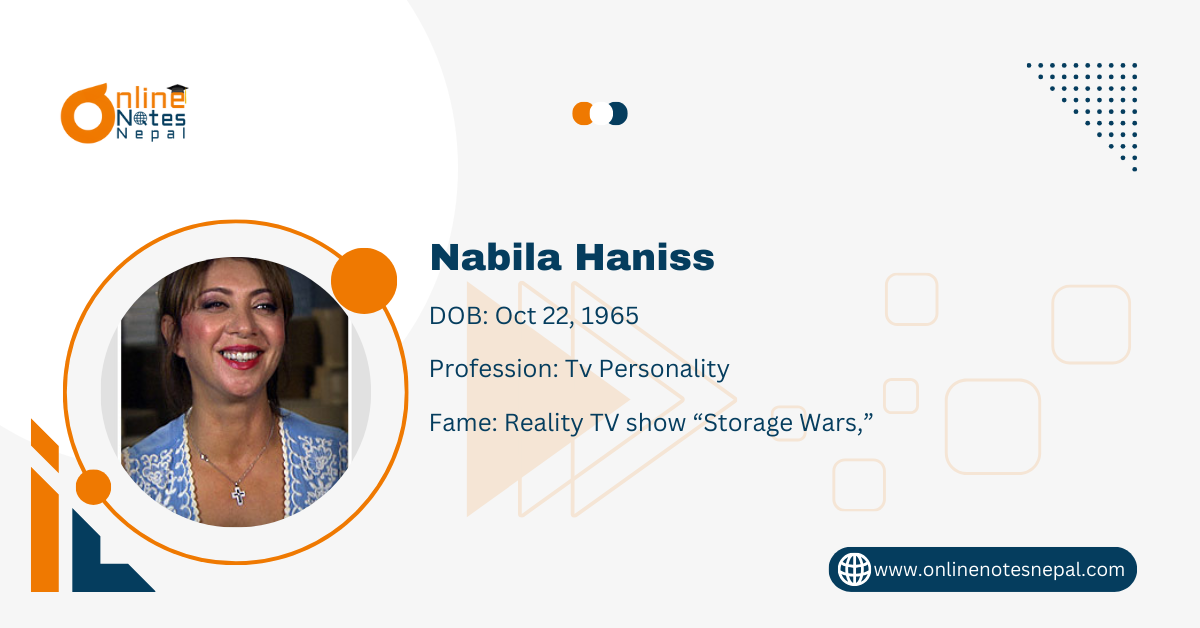 Online Notes Nepal

Nabila Haniss

DOB: Oct 22, 1965

Profession: Tv Personality

Fame: Reality TV show “Storage Wars,”

www.onlinenotesnepal.com